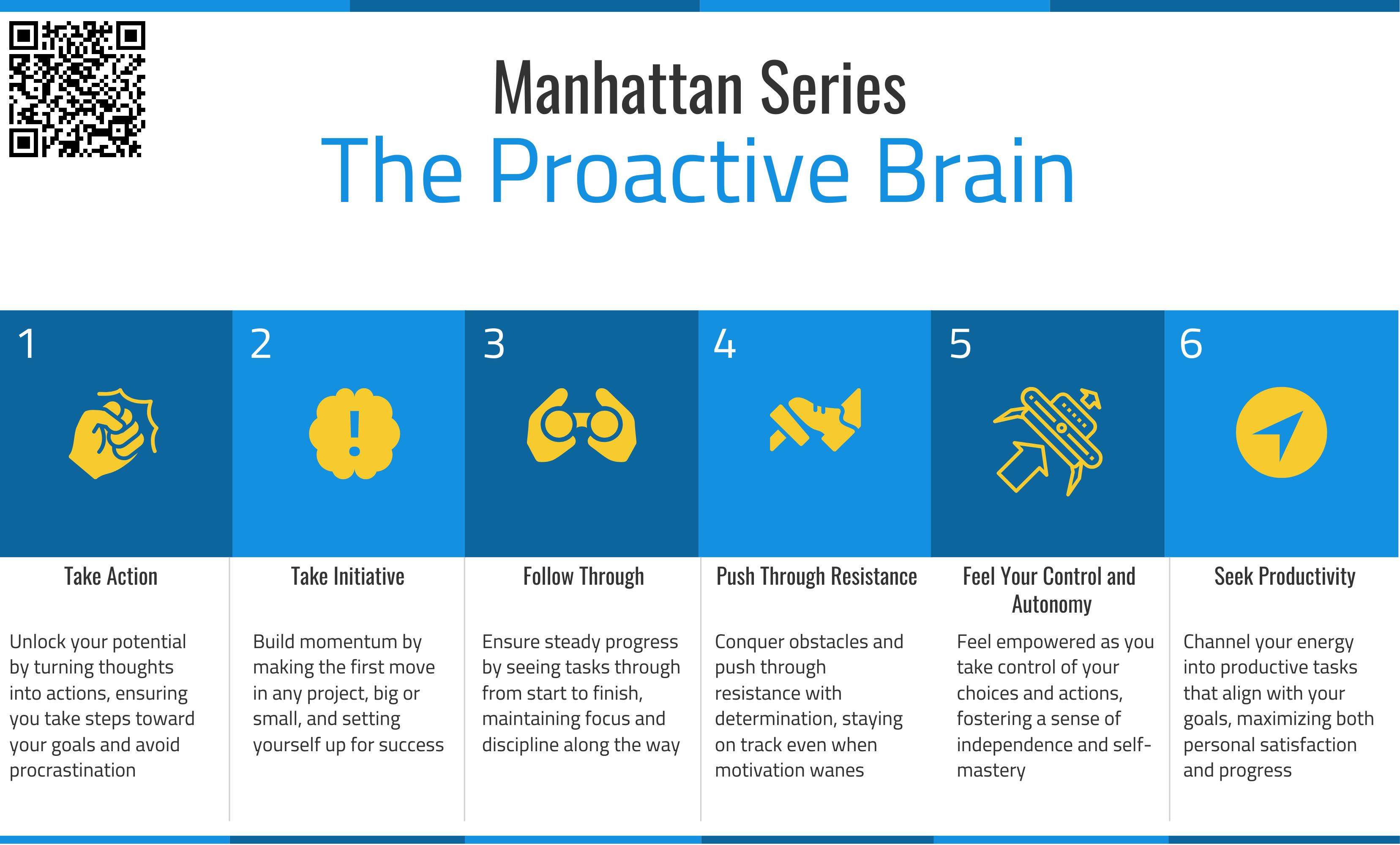 Manhattan Series
The Proactive Brain

1

Take Action

Unlock your potential by turning thoughts into actions, ensuring you take steps toward your goals and avoid procrastination

2

Take Initiative

Build momentum by making the first move in any project, big or small, and setting yourself up for success

3

Follow Through

Ensure steady progress by seeing tasks through from start to finish, maintaining focus and discipline along the way

4

Push Through Resistance

Conquer obstacles and push through resistance with determination, staying on track even when motivation wanes

5

Feel Your Control and Autonomy

Feel empowered as you take control of your choices and actions, fostering a sense of independence and self-mastery

6

Seek Productivity

Channel your energy into productive tasks that align with your goals, maximizing both personal satisfaction and progress